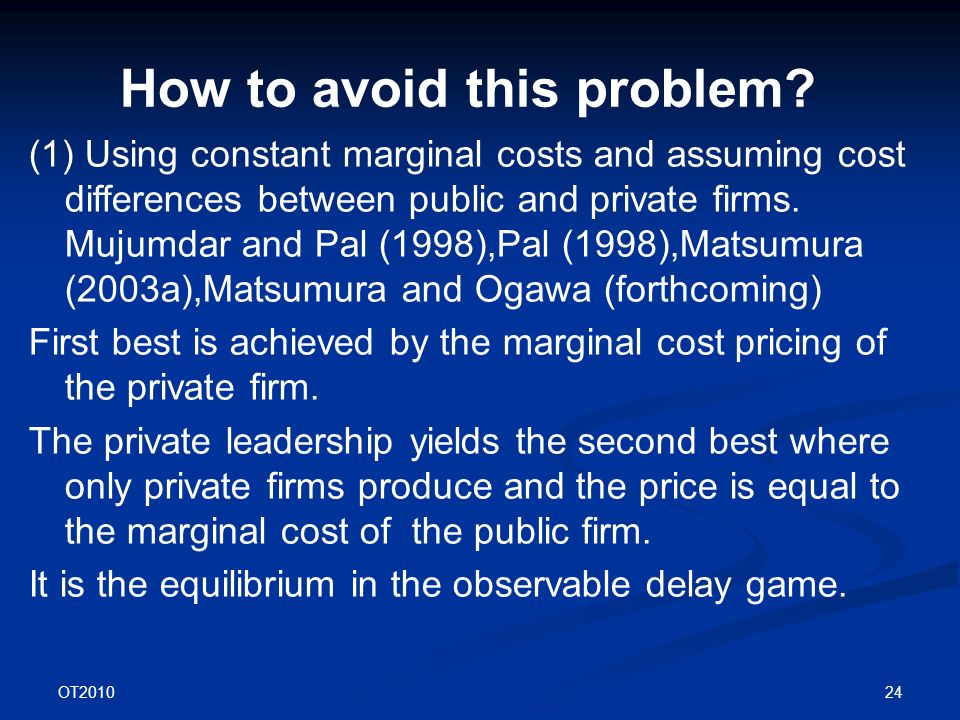 How to avoid this problem?

(1) Using constant marginal costs and assuming cost differences between public and private firms. Mujumdar and Pal (1998),Pal (1998),Matsumura (2003a),Matsumura and Ogawa (forthcoming)

First best is achieved by the marginal cost pricing of the private firm.

The private leadership yields the second best where only private firms produce and the price is equal to the marginal cost of the public firm.

It is the equilibrium in the observable delay game.

OT2010

24